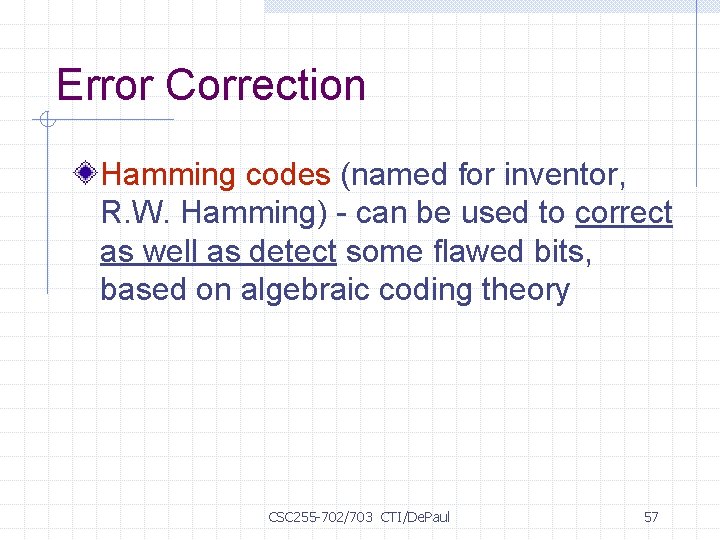 Error Correction

Hamming codes (named for inventor, R.W. Hamming) - can be used to correct as well as detect some flawed bits, based on algebraic coding theory

CSC255-702/703 CTI/DePaul

57